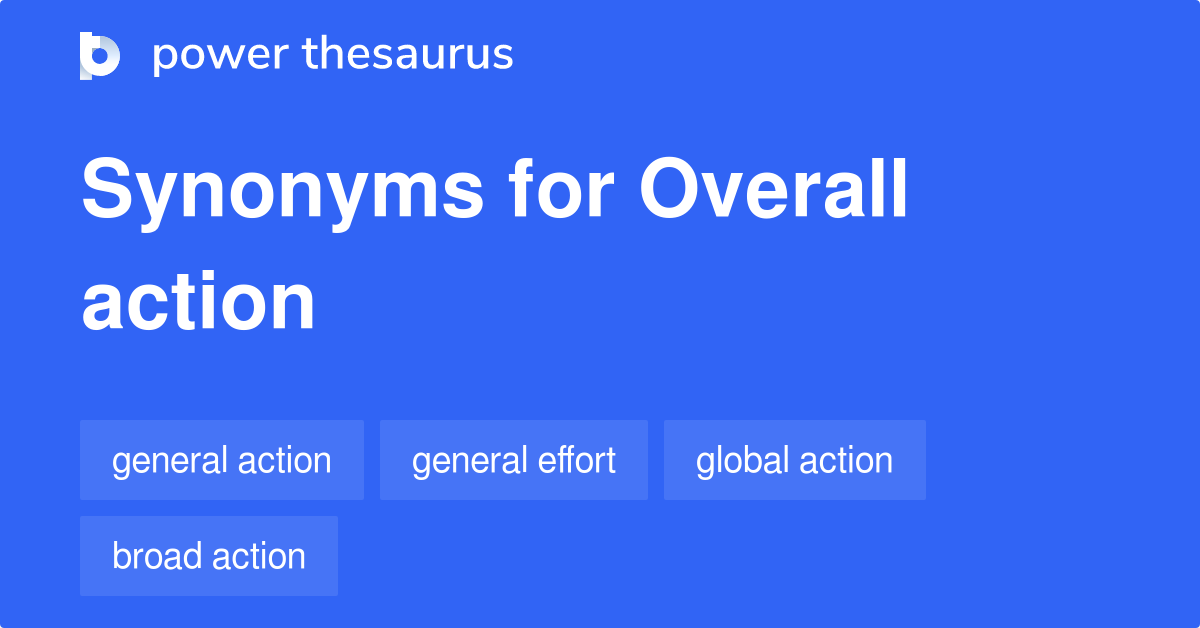 power thesaurus

Synonyms for Overall action

general action

general effort

global action

broad action